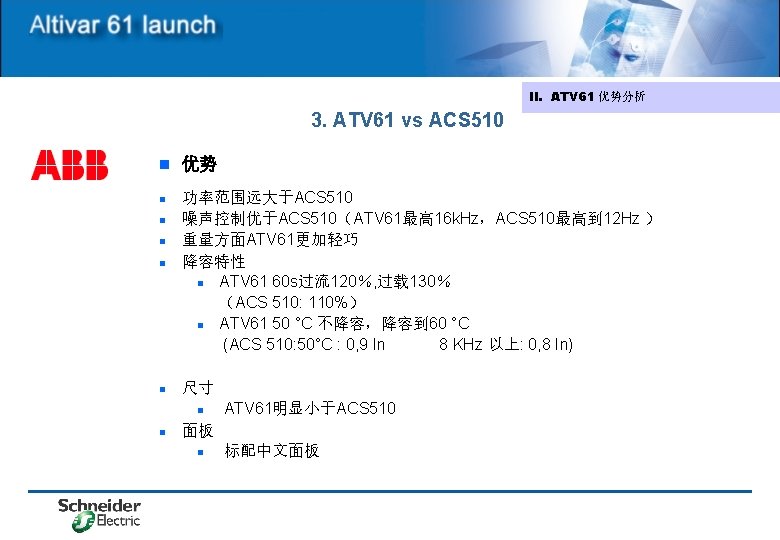 Altivar 61 launch

II. ATV61 优势分析

3. ATV61 vs ACS510

ABB

优势

功率范围远大于ACS510

噪声控制优于ACS510（ATV61最高16kHz，ACS510最高到12Hz ）

重量方面ATV61更加轻巧

降容特性

ATV61 60s过流120%,过载130%
（ACS 510: 110%）

ATV61 50 °C 不降容，降容到60 °C
(ACS 510:50°C : 0,9 In 8 KHz 以上: 0,8 In)

尺寸

ATV61明显小于ACS510

面板

标配中文面板

Schneider Electric